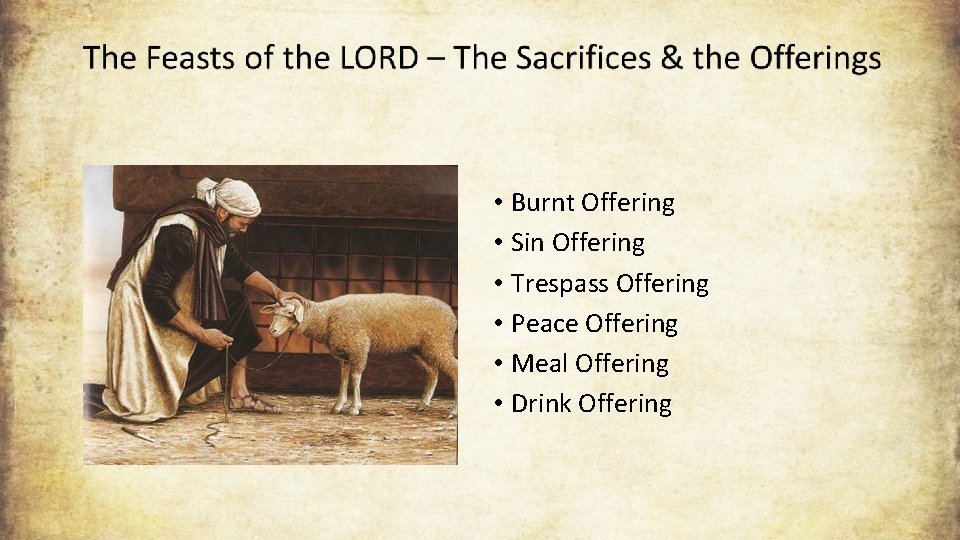 The Feasts of the LORD – The Sacrifices & the Offerings

• Burnt Offering
• Sin Offering
• Trespass Offering
• Peace Offering
• Meal Offering
• Drink Offering